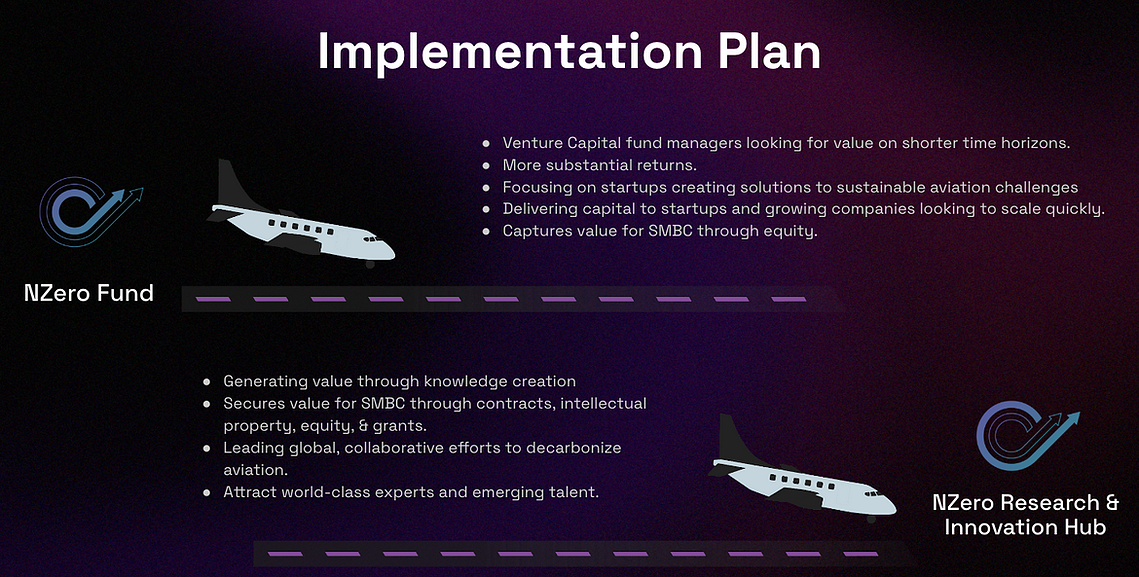 Implementation Plan

NZero Fund

- Venture Capital fund managers looking for value on shorter time horizons.
- More substantial returns.
- Focusing on startups creating solutions to sustainable aviation challenges
- Delivering capital to startups and growing companies looking to scale quickly.
- Captures value for SMBC through equity.

- Generating value through knowledge creation
- Secures value for SMBC through contracts, intellectual property, equity, & grants.
- Leading global, collaborative efforts to decarbonize aviation.
- Attract world-class experts and emerging talent.

NZero Research & Innovation Hub